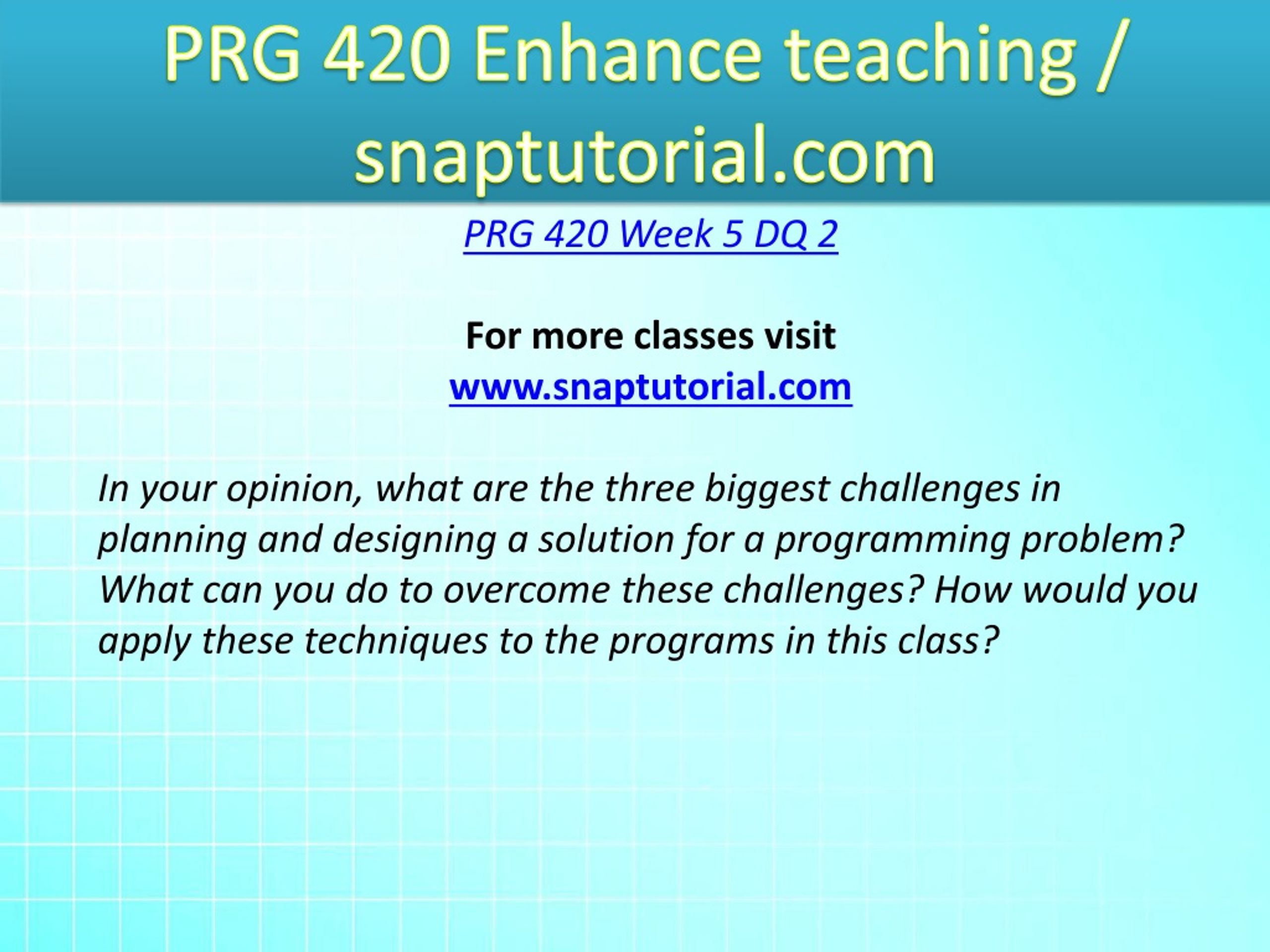 PRG 420 Enhance teaching / snaptutorial.com

PRG 420 Week 5 DQ 2

For more classes visit
www.snaptutorial.com

In your opinion, what are the three biggest challenges in planning and designing a solution for a programming problem? What can you do to overcome these challenges? How would you apply these techniques to the programs in this class?